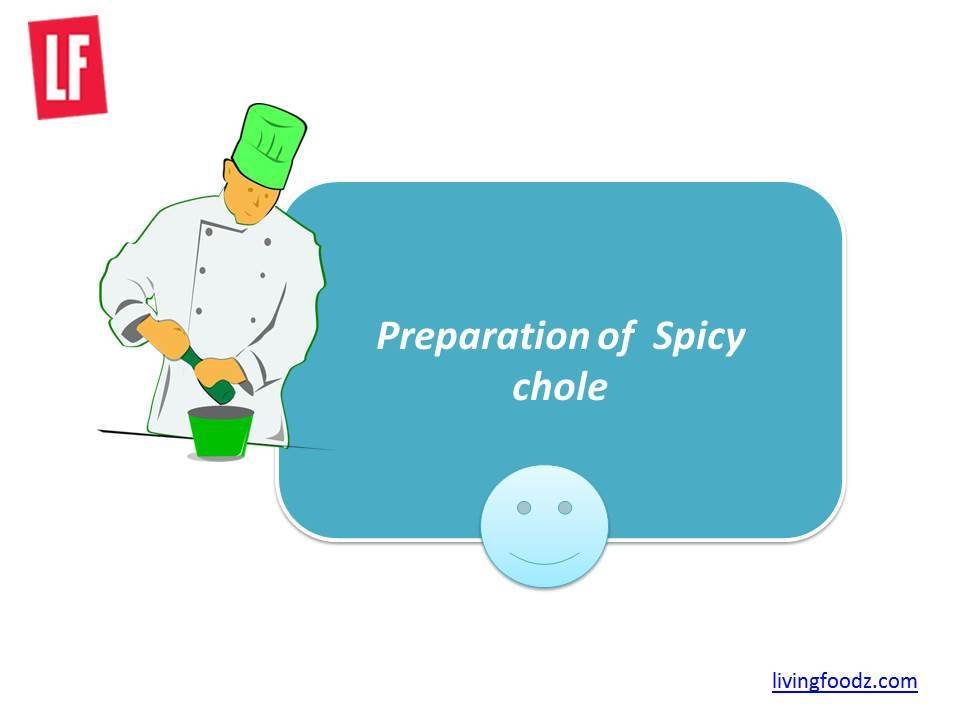 LF

Preparation of Spicy chole

livingfoodz.com